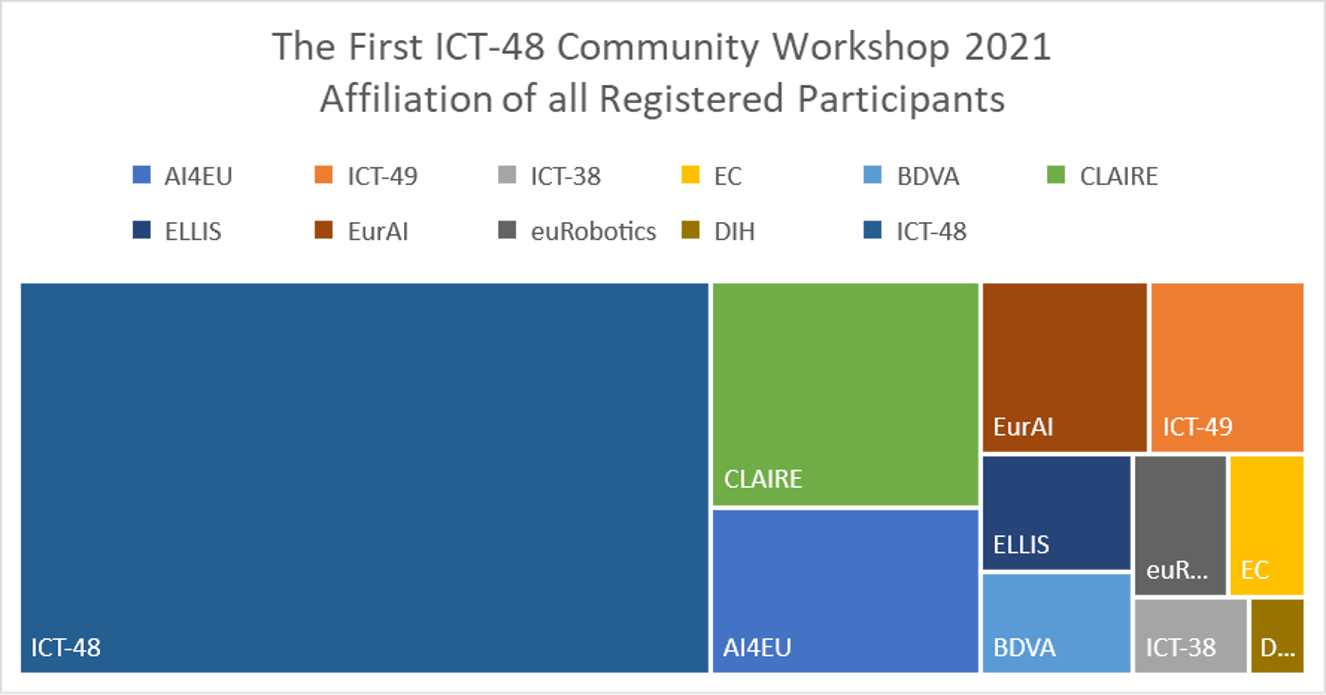 The First ICT-48 Community Workshop 2021
Affiliation of all Registered Participants

AI4EU ICT-49 ICT-38 EC BDVA CLAIRE
ELLIS EurAI euRobotics DIH ICT-48

ICT-48
CLAIRE
AI4EU
EurAI
ICT-49
ELLIS
euR...
EC
BDVA
ICT-38
D...